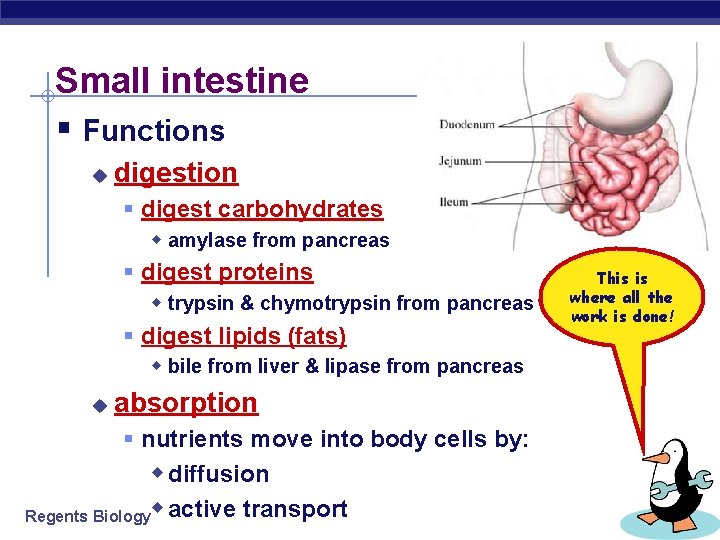 Small intestine

Functions

digestion

digest carbohydrates

amylase from pancreas

digest proteins

trypsin & chymotrypsin from pancreas

digest lipids (fats)

bile from liver & lipase from pancreas

absorption

nutrients move into body cells by:

diffusion

active transport

Duodenum

Jejunum

Ileum

This is where all the work is done!

Regents Biology